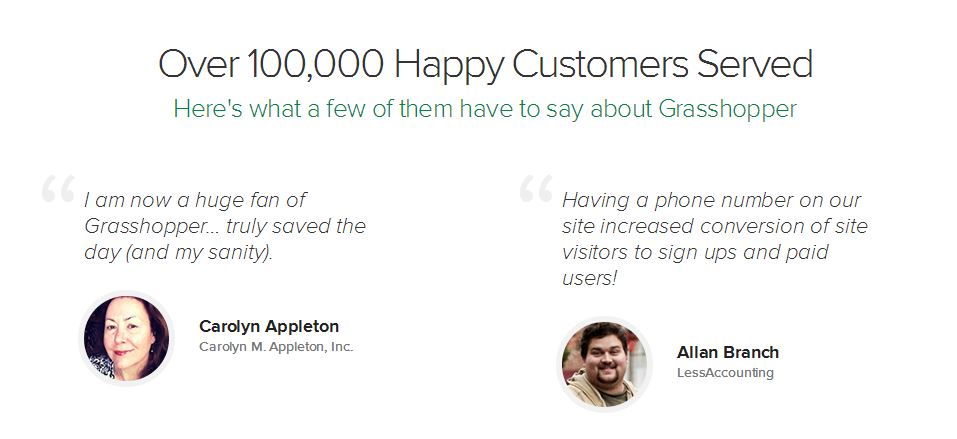 Over 100,000 Happy Customers Served

Here's what a few of them have to say about Grasshopper

“ I am now a huge fan of Grasshopper... truly saved the day (and my sanity).

Carolyn Appleton
Carolyn M. Appleton, Inc.

“ Having a phone number on our site increased conversion of site visitors to sign ups and paid users!

Allan Branch
LessAccounting